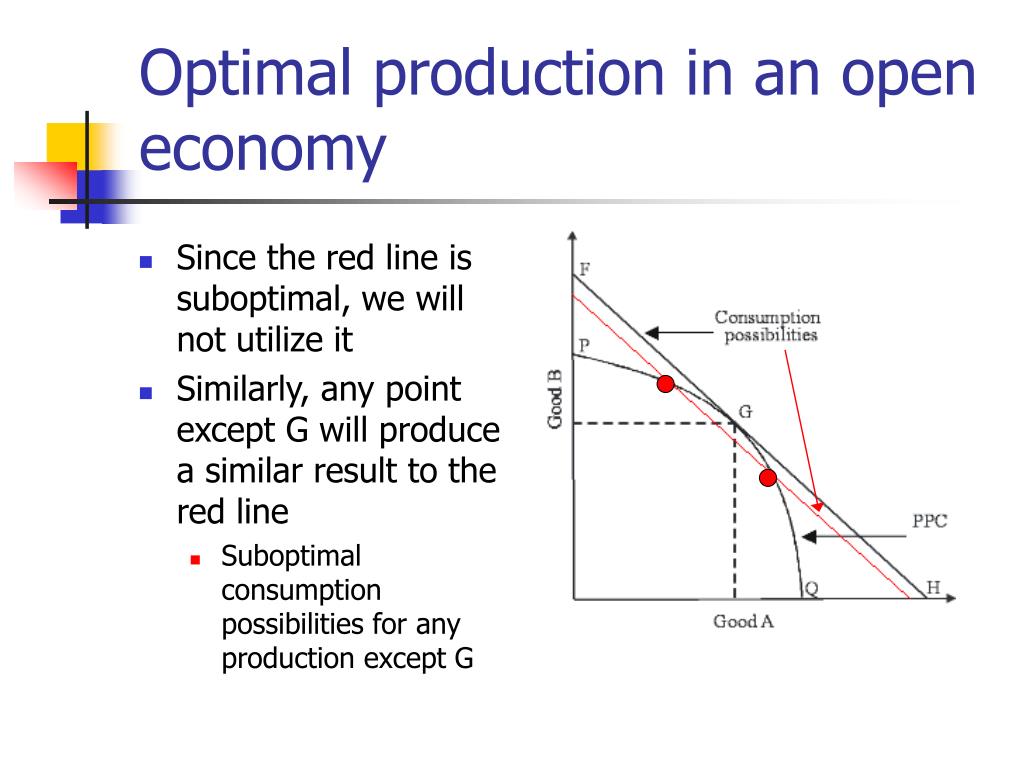 Optimal production in an open economy

Since the red line is suboptimal, we will not utilize it

Similarly, any point except G will produce a similar result to the red line

Suboptimal consumption possibilities for any production except G

F
Consumption possibilities
P
Good B
G
PPC
Q
H
Good A